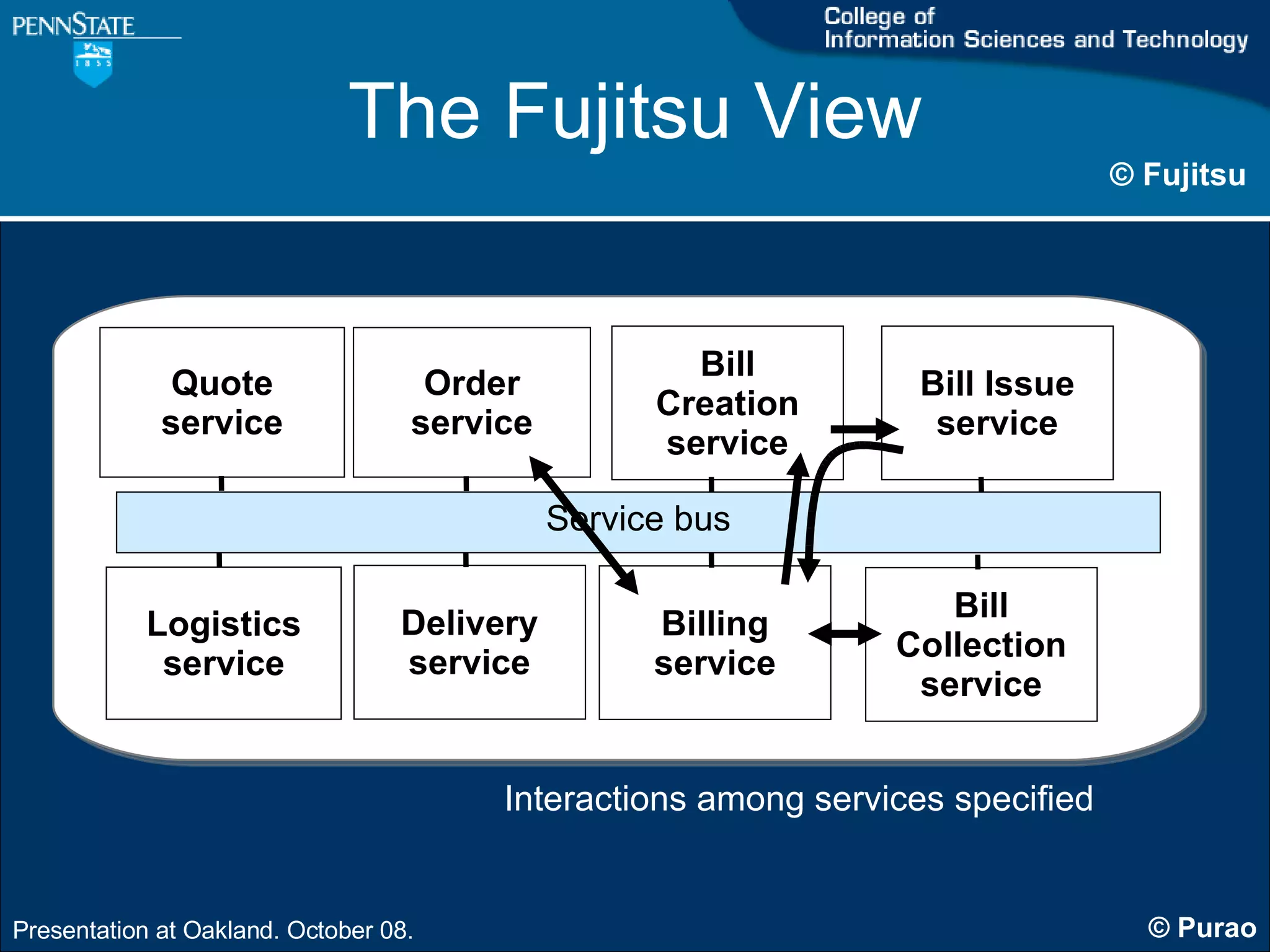 PENNSTATE

1855

College of Information Sciences and Technology

The Fujitsu View

© Fujitsu

Quote service

Order service

Bill Creation service

Bill Issue service

Service bus

Logistics service

Delivery service

Billing service

Bill Collection service

Interactions among services specified

Presentation at Oakland. October 08.

© Purao